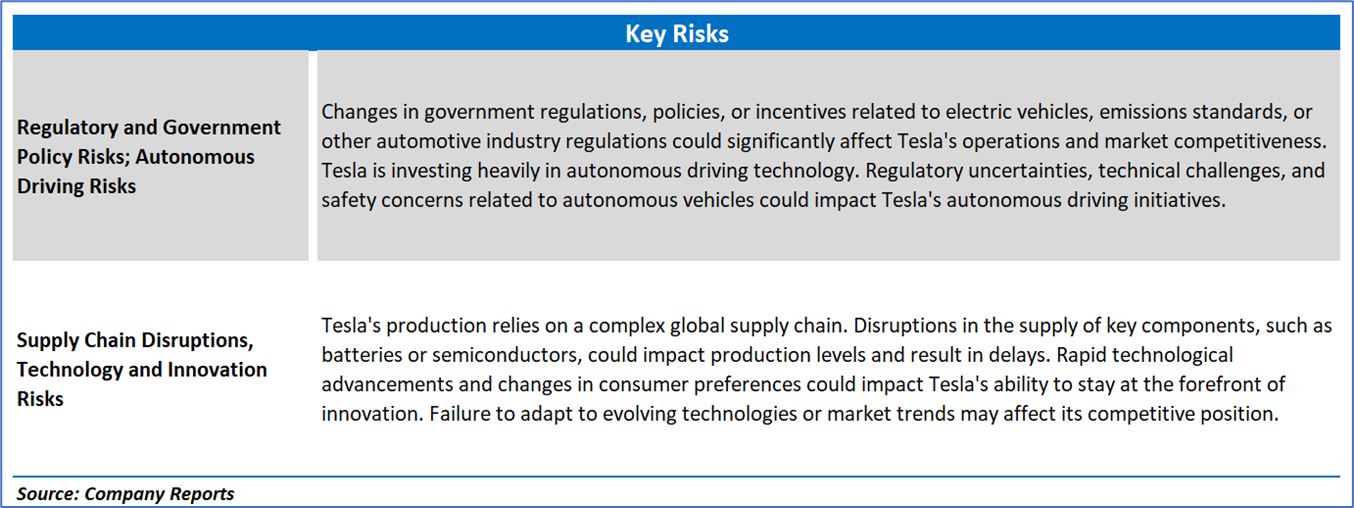 | Key Risks | |
|---|---|
| Regulatory and Government Policy Risks; Autonomous Driving Risks | Changes in government regulations, policies, or incentives related to electric vehicles, emissions standards, or other automotive industry regulations could significantly affect Tesla's operations and market competitiveness. Tesla is investing heavily in autonomous driving technology. Regulatory uncertainties, technical challenges, and safety concerns related to autonomous vehicles could impact Tesla's autonomous driving initiatives. |
| Supply Chain Disruptions, Technology and Innovation Risks | Tesla's production relies on a complex global supply chain. Disruptions in the supply of key components, such as batteries or semiconductors, could impact production levels and result in delays. Rapid technological advancements and changes in consumer preferences could impact Tesla's ability to stay at the forefront of innovation. Failure to adapt to evolving technologies or market trends may affect its competitive position. |

Source: Company Reports